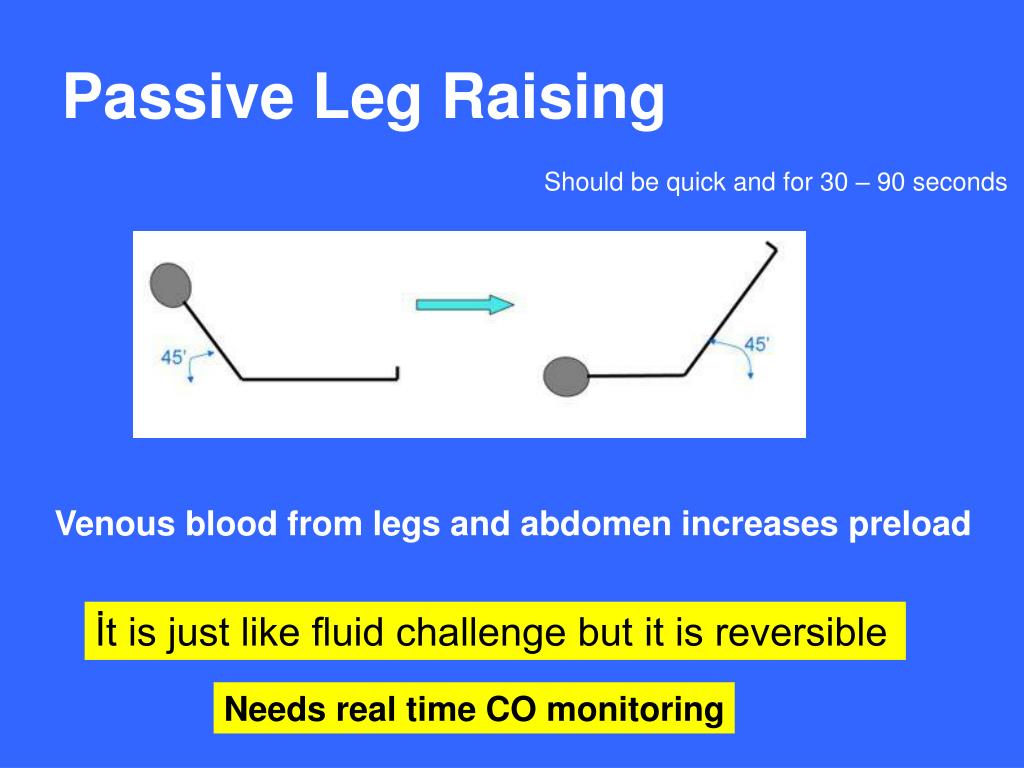 Passive Leg Raising

Should be quick and for 30 – 90 seconds

45'

45'

Venous blood from legs and abdomen increases preload

İt is just like fluid challenge but it is reversible

Needs real time CO monitoring